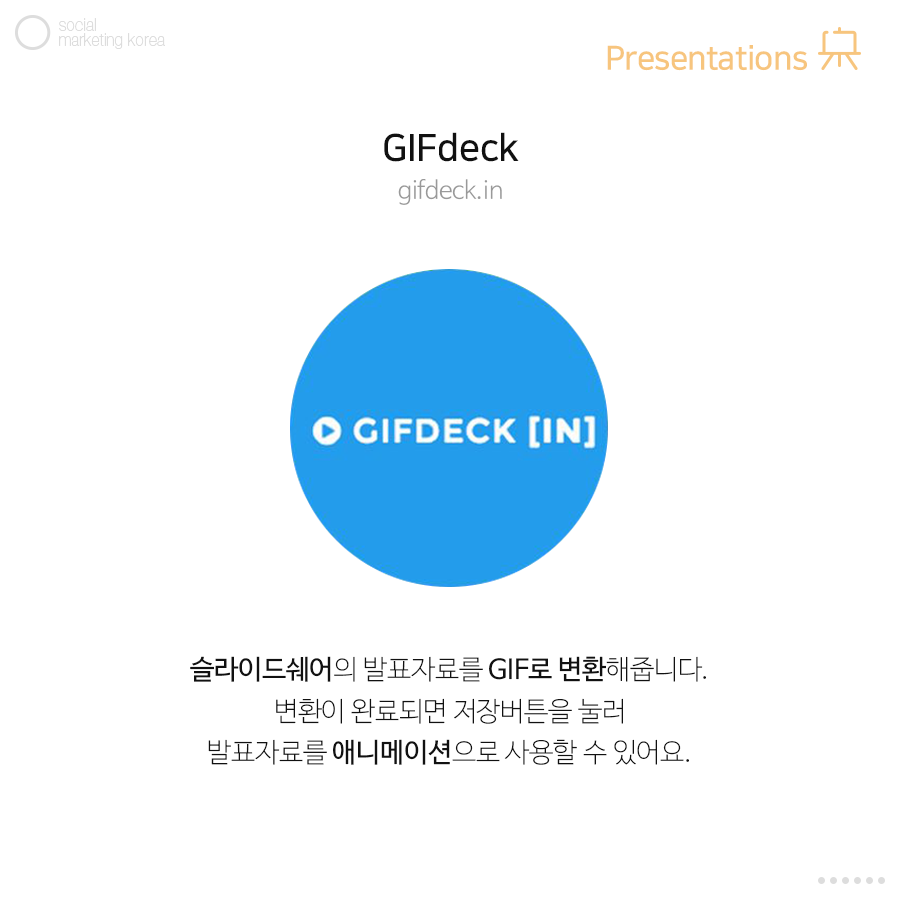 social
marketing korea

Presentations

GIFdeck
gifdeck.in

GIFDECK [IN]

슬라이드쉐어의 발표자료를 GIF로 변환해줍니다.
변환이 완료되면 저장버튼을 눌러
발표자료를 애니메이션으로 사용할 수 있어요.